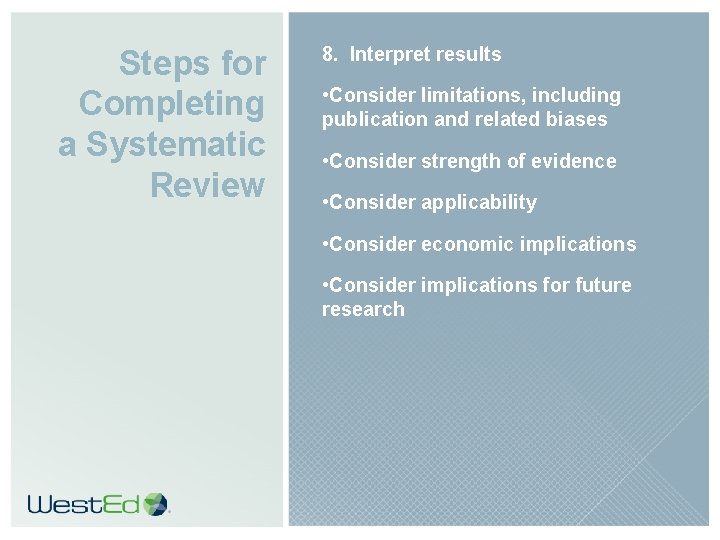 Steps for Completing a Systematic Review

8. Interpret results

•Consider limitations, including publication and related biases

•Consider strength of evidence

•Consider applicability

•Consider economic implications

•Consider implications for future research

WestEd